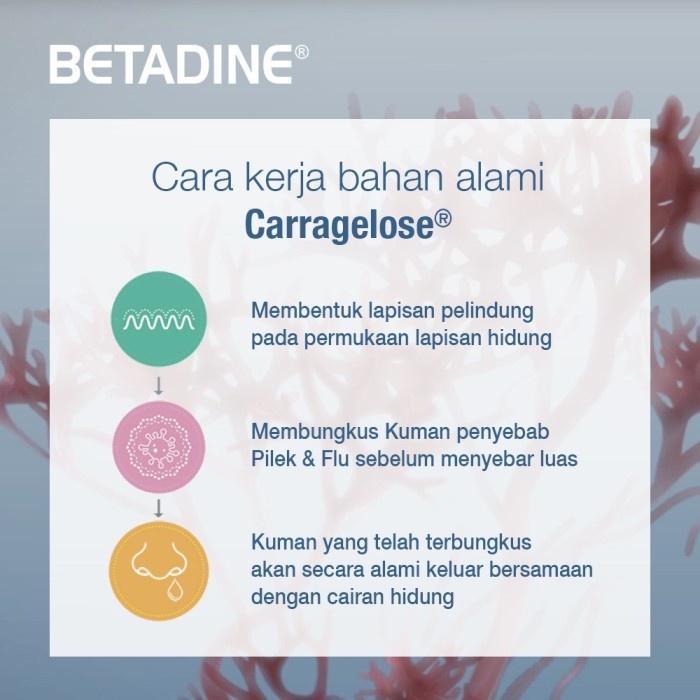 BETADINE®

Cara kerja bahan alami
Carragelose®

Membentuk lapisan pelindung pada permukaan lapisan hidung

Membungkus Kuman penyebab Pilek & Flu sebelum menyebar luas

Kuman yang telah terbungkus akan secara alami keluar bersamaan dengan cairan hidung